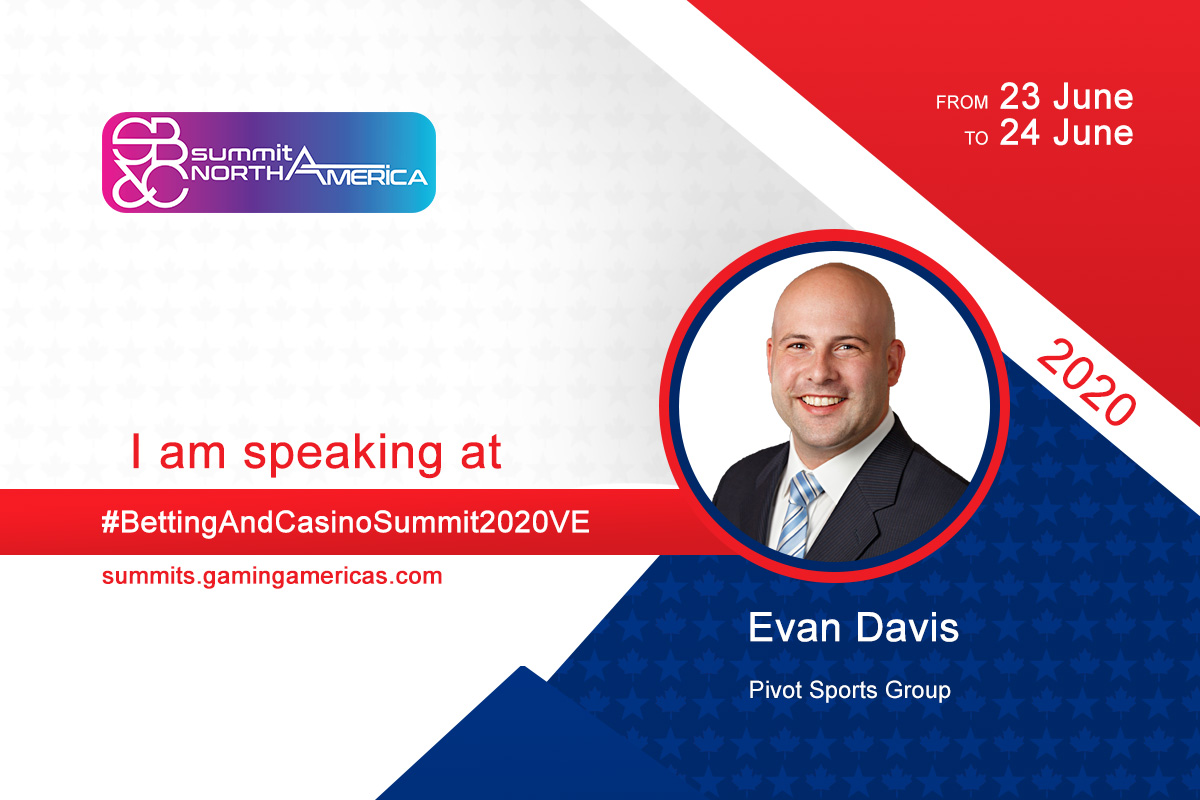 SB&C summit NORTH AMERICA

FROM 23 June
TO 24 June

2020

I am speaking at

#BettingAndCasinoSummit2020VE

summits.gamingamericas.com

Evan Davis

Pivot Sports Group